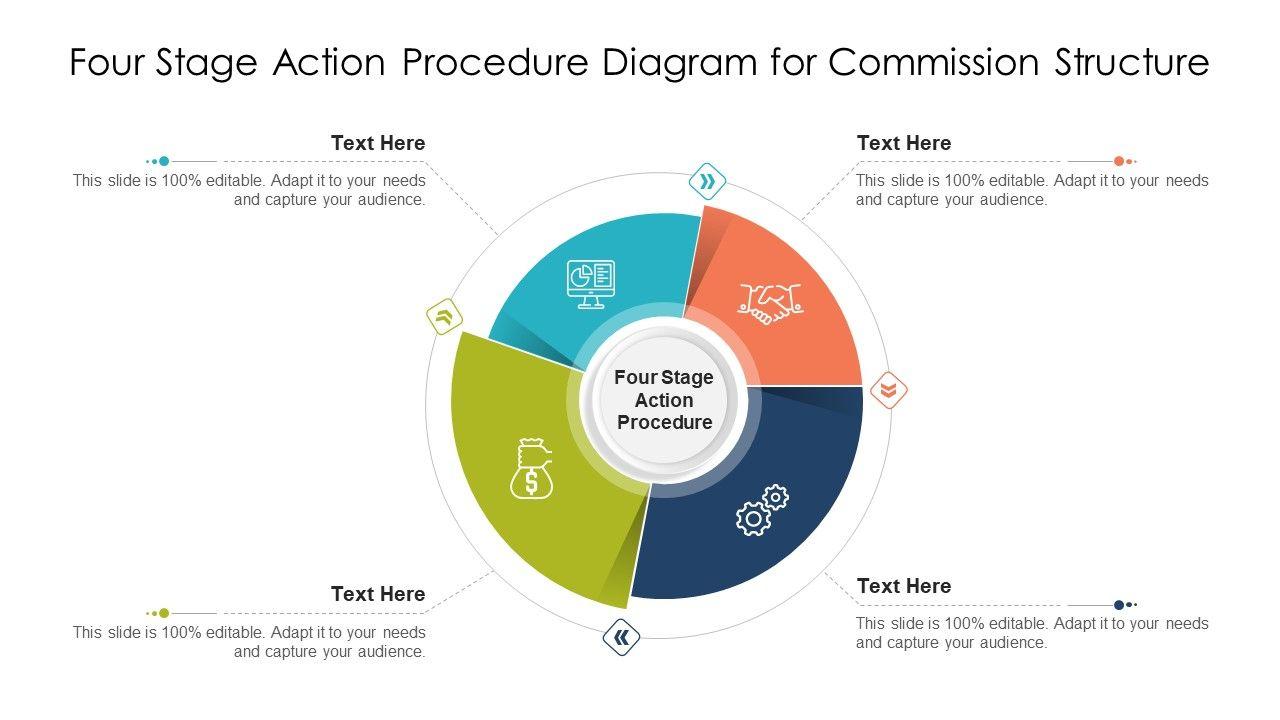 Four Stage Action Procedure Diagram for Commission Structure

Text Here
This slide is 100% editable. Adapt it to your needs and capture your audience.

Text Here
This slide is 100% editable. Adapt it to your needs and capture your audience.

Four Stage Action Procedure

Text Here
This slide is 100% editable. Adapt it to your needs and capture your audience.

Text Here
This slide is 100% editable. Adapt it to your needs and capture your audience.